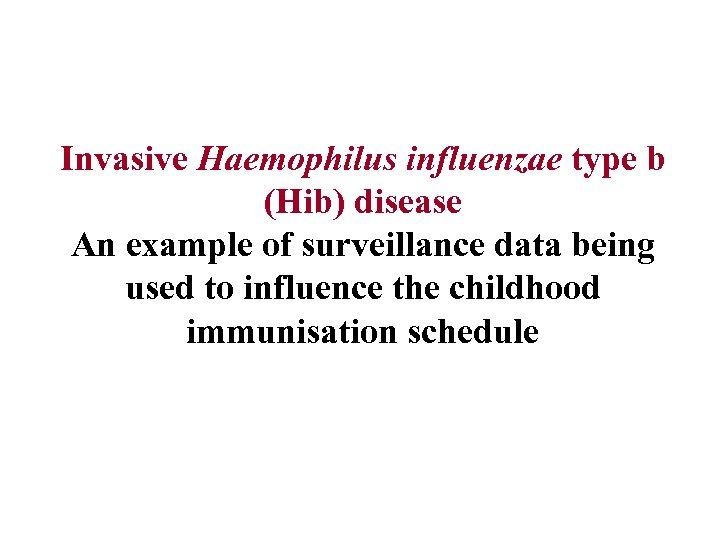 Invasive Haemophilus influenzae type b (Hib) disease

An example of surveillance data being used to influence the childhood immunisation schedule